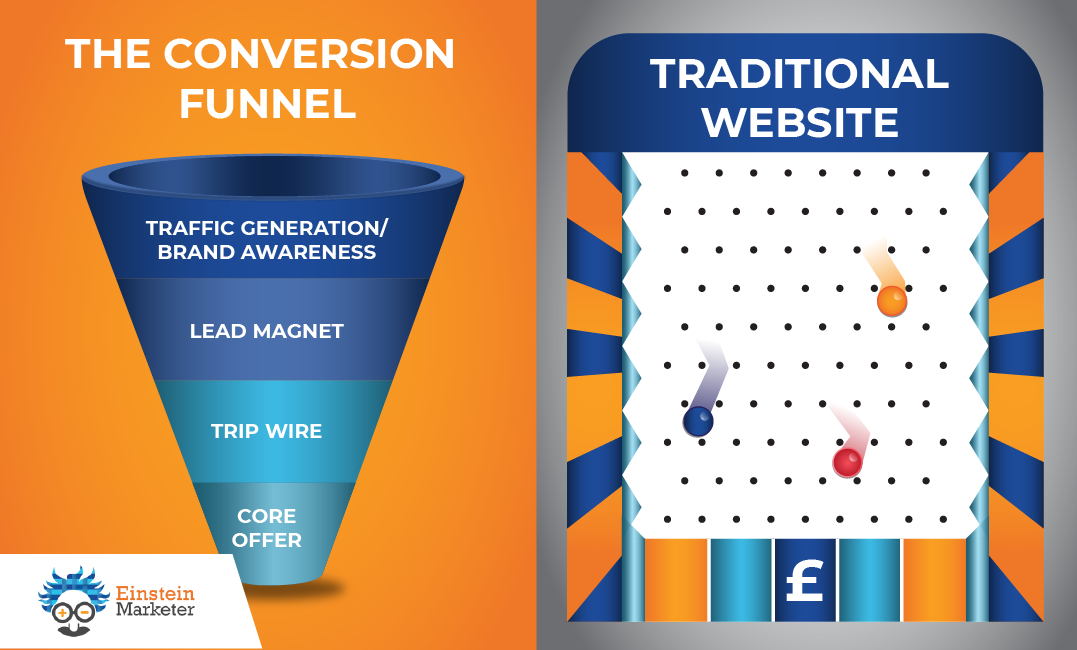 THE CONVERSION FUNNEL

TRAFFIC GENERATION/ BRAND AWARENESS

LEAD MAGNET

TRIP WIRE

CORE OFFER

Einstein Marketer

TRADITIONAL WEBSITE

£